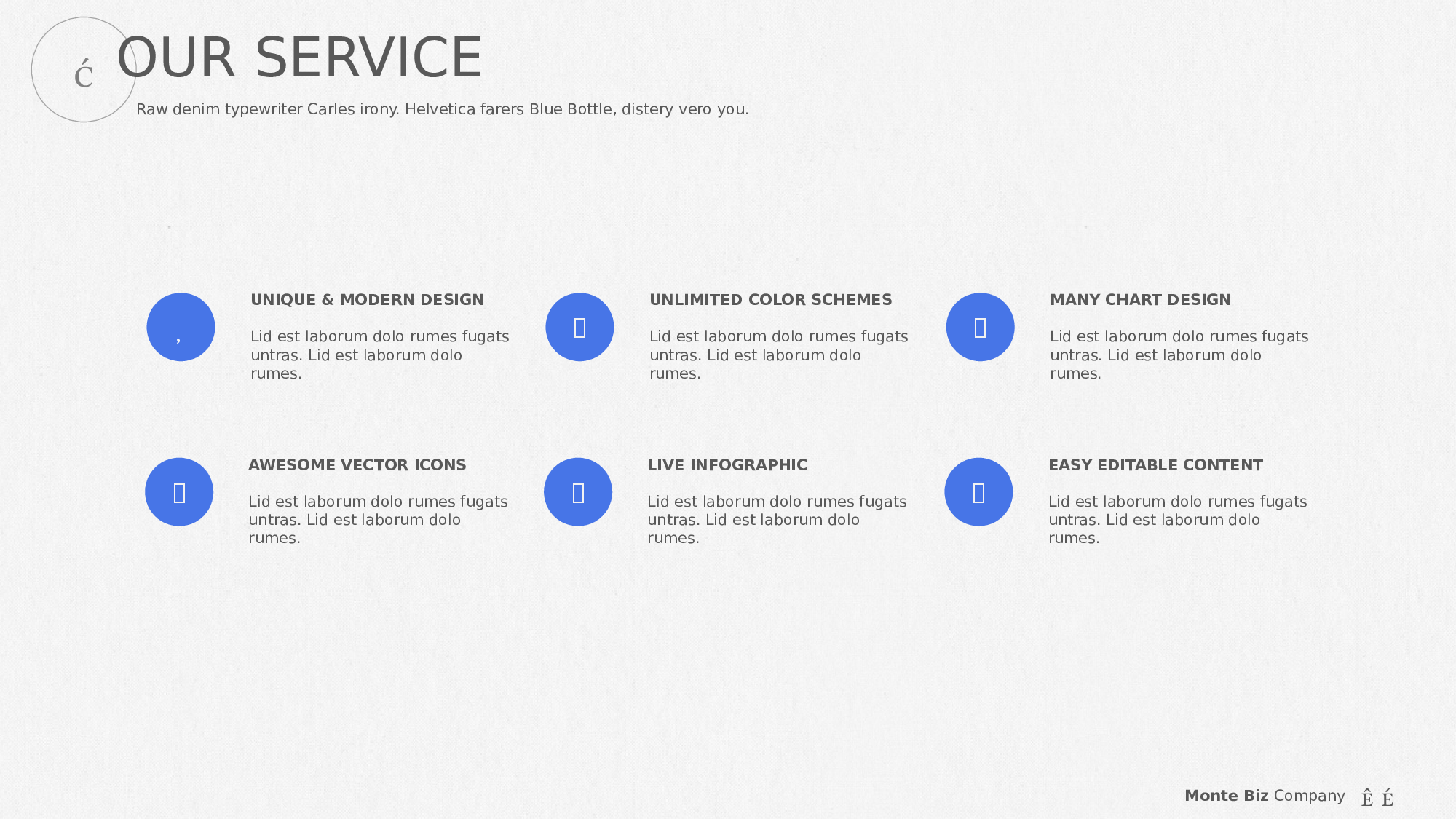 Ć OUR SERVICE

Raw denim typewriter Carles irony. Helvetica farers Blue Bottle, distery vero you.

,

UNIQUE & MODERN DESIGN

Lid est laborum dolo rumes fugats untras. Lid est laborum dolo rumes.

UNLIMITED COLOR SCHEMES

Lid est laborum dolo rumes fugats untras. Lid est laborum dolo rumes.

MANY CHART DESIGN

Lid est laborum dolo rumes fugats untras. Lid est laborum dolo rumes.

AWESOME VECTOR ICONS

Lid est laborum dolo rumes fugats untras. Lid est laborum dolo rumes.

LIVE INFOGRAPHIC

Lid est laborum dolo rumes fugats untras. Lid est laborum dolo rumes.

EASY EDITABLE CONTENT

Lid est laborum dolo rumes fugats untras. Lid est laborum dolo rumes.

Monte Biz Company Ê É